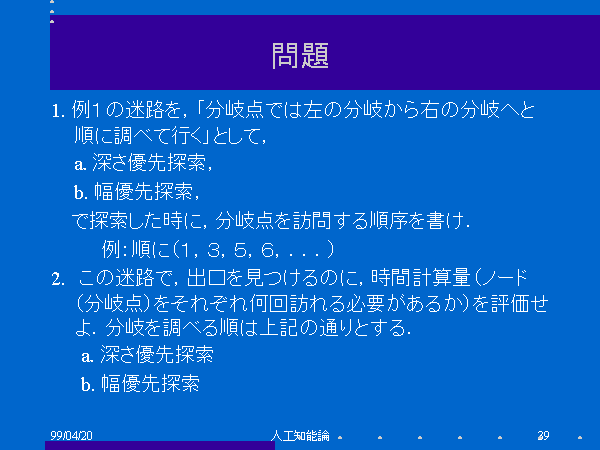 問題

1. 例1の迷路を，「分岐点では左の分岐から右の分岐へと順に調べて行く」として，

a. 深さ優先探索，

b. 幅優先探索，

で探索した時に，分岐点を訪問する順序を書け．

例：順に（1，3，5，6，．．．）

2. この迷路で，出口を見つけるのに，時間計算量（ノード（分岐点）をそれぞれ何回訪れる必要があるか）を評価せよ．分岐を調べる順は上記の通りとする．

a. 深さ優先探索

b. 幅優先探索

99/04/20

人工知能論

29